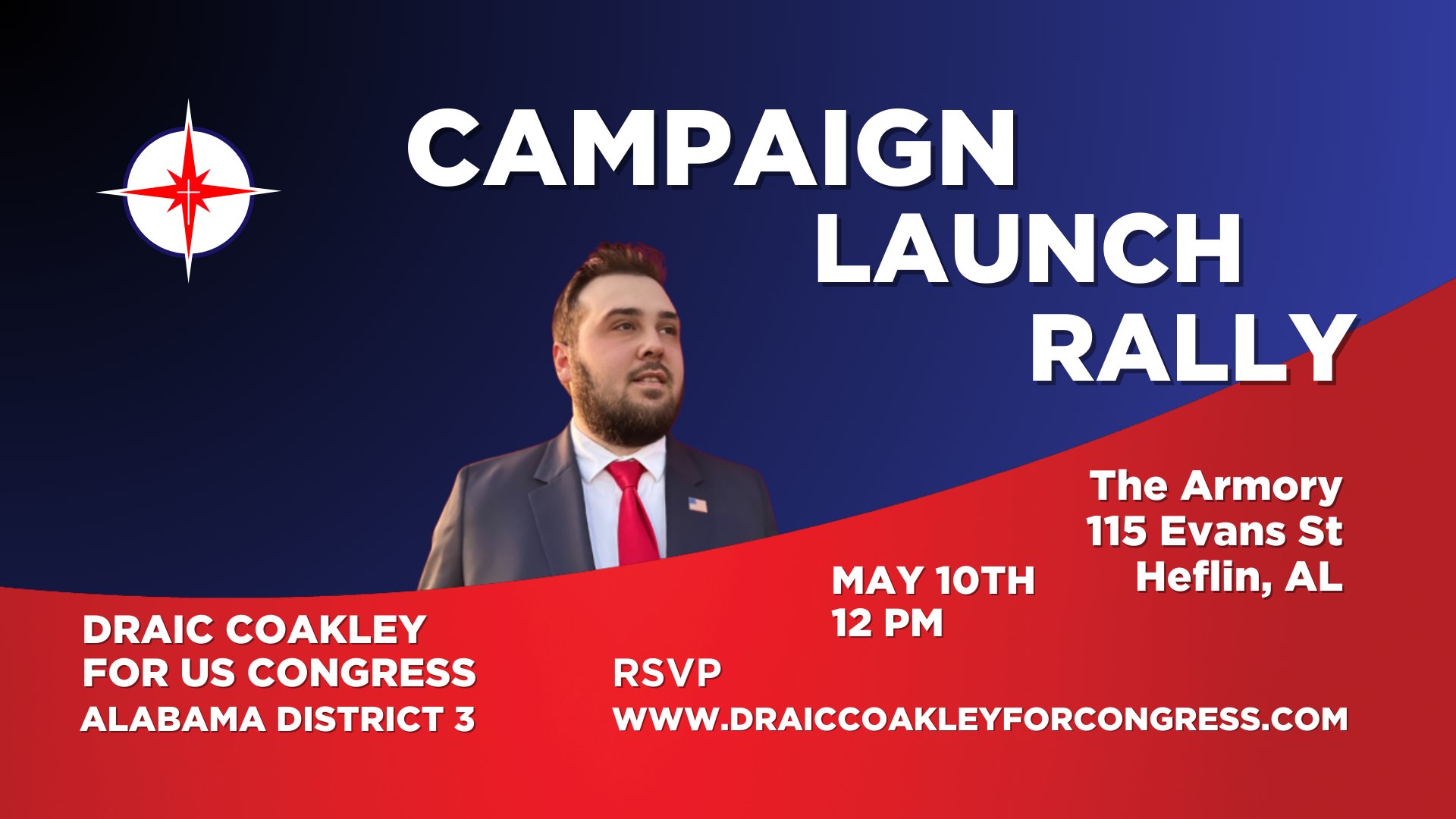 CAMPAIGN LAUNCH RALLY

The Armory
115 Evans St
Heflin, AL

MAY 10TH
12 PM

DRAIC COAKLEY
FOR US CONGRESS
ALABAMA DISTRICT 3

RSVP
WWW.DRAICCOAKLEYFORCONGRESS.COM